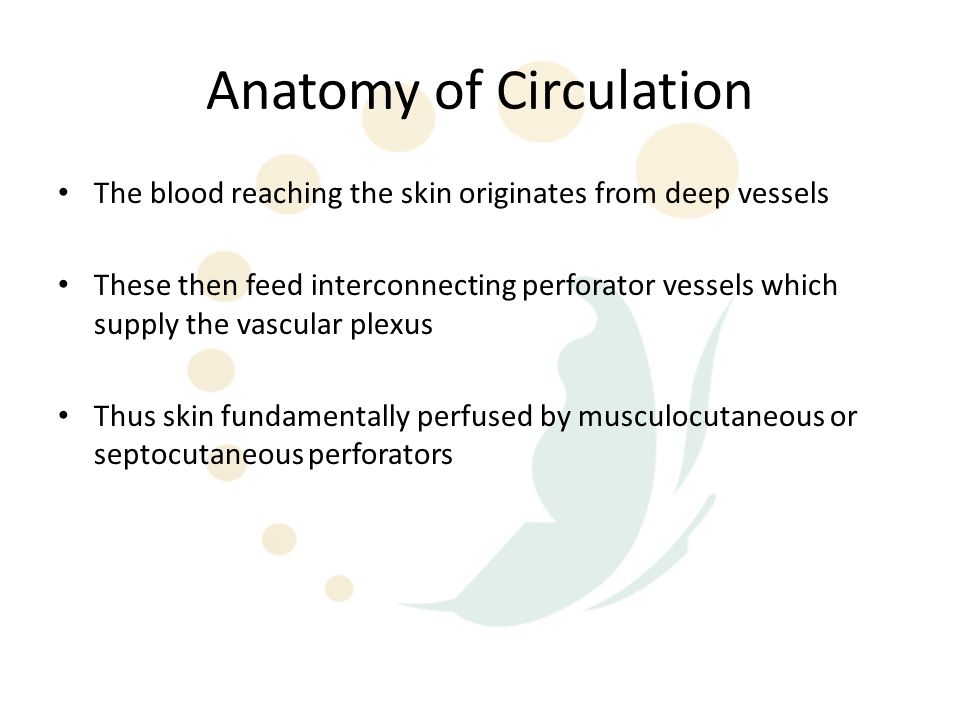 Anatomy of Circulation

• The blood reaching the skin originates from deep vessels

• These then feed interconnecting perforator vessels which supply the vascular plexus

• Thus skin fundamentally perfused by musculocutaneous or septocutaneous perforators